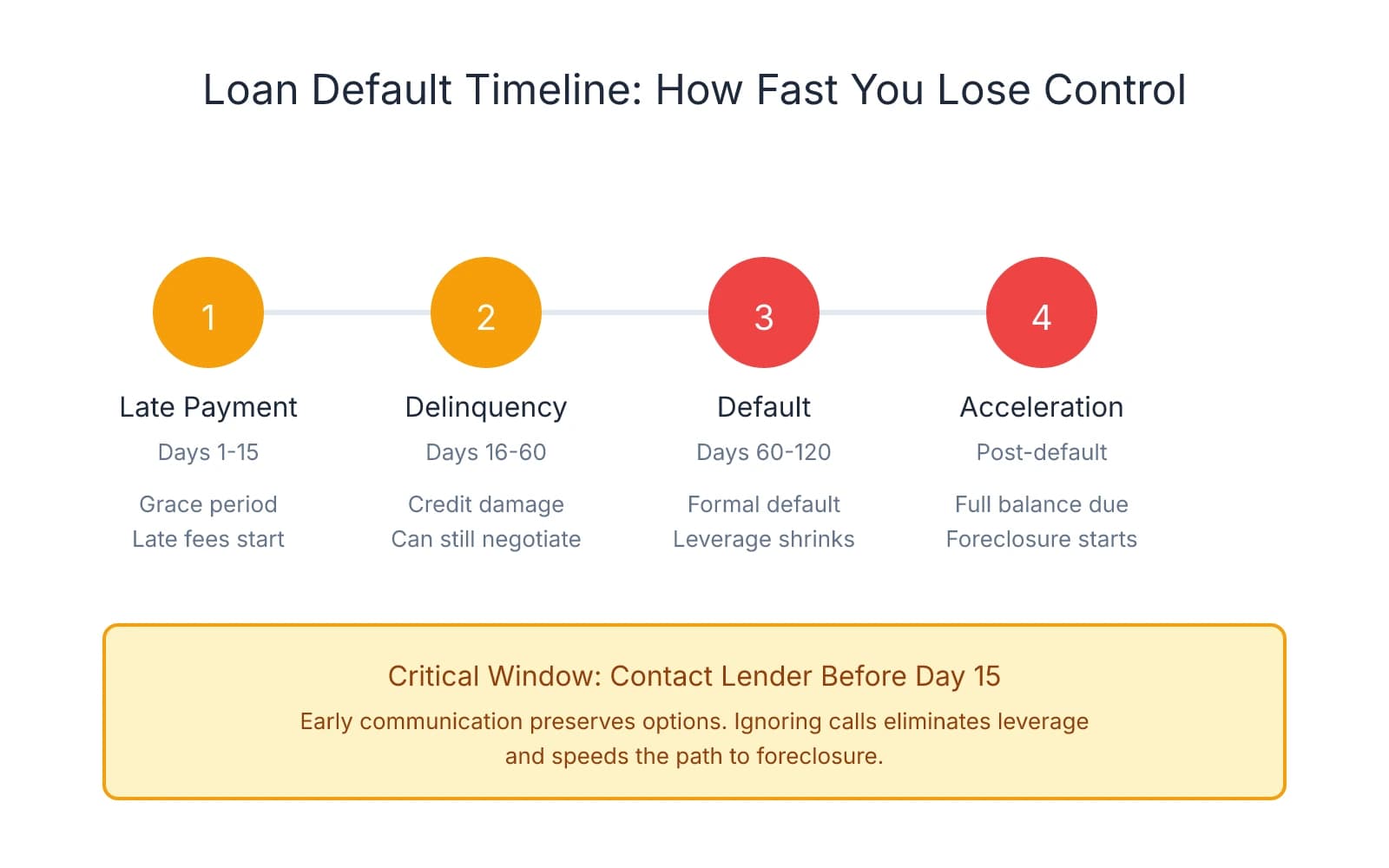 Loan Default Timeline: How Fast You Lose Control

1
Late Payment
Days 1-15
Grace period
Late fees start

2
Delinquency
Days 16-60
Credit damage
Can still negotiate

3
Default
Days 60-120
Formal default
Leverage shrinks

4
Acceleration
Post-default
Full balance due
Foreclosure starts

Critical Window: Contact Lender Before Day 15

Early communication preserves options. Ignoring calls eliminates leverage and speeds the path to foreclosure.